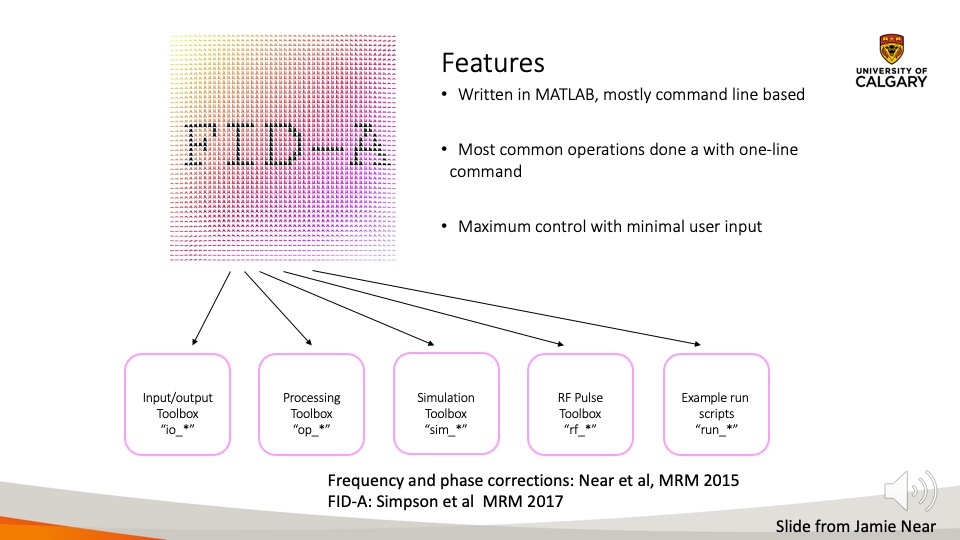 FID-A

Features

• Written in MATLAB, mostly command line based

• Most common operations done a with one-line command

• Maximum control with minimal user input

UNIVERSITY OF CALGARY

Input/output Toolbox "io_*"

Processing Toolbox "op_*"

Simulation Toolbox "sim_*"

RF Pulse Toolbox "rf_*"

Example run scripts "run_*"

Frequency and phase corrections: Near et al, MRM 2015
FID-A: Simpson et al MRM 2017

Slide from Jamie Near